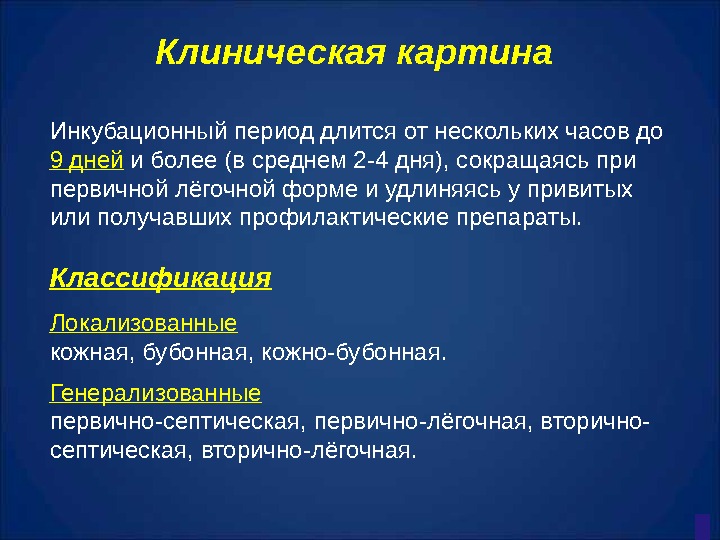 Клиническая картина

Инкубационный период длится от нескольких часов до 9 дней и более (в среднем 2-4 дня), сокращаясь при первичной лёгочной форме и удлиняясь у привитых или получавших профилактические препараты.

Классификация

Локализованные
кожная, бубонная, кожно-бубонная.

Генерализованные
первично-септическая, первично-лёгочная, вторично-септическая, вторично-лёгочная.